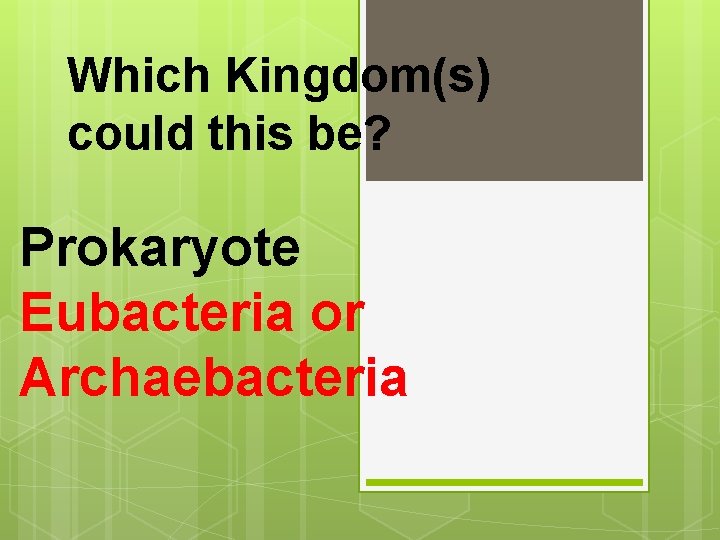 Which Kingdom(s) could this be?

Prokaryote
Eubacteria or Archaebacteria